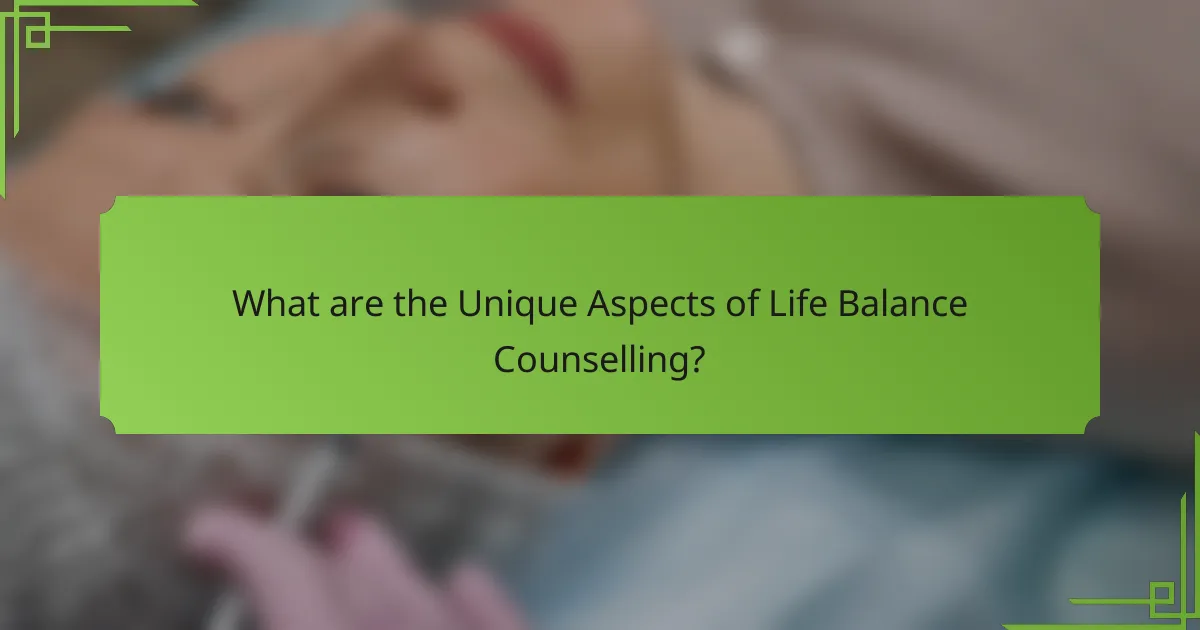 What are the Unique Aspects of Life Balance Counselling?